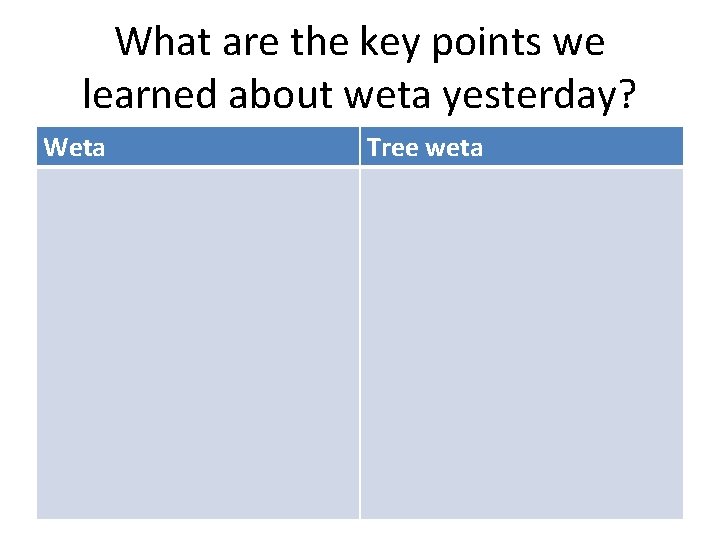 What are the key points we learned about weta yesterday?

| Weta | Tree weta |
|---|---|
| | |